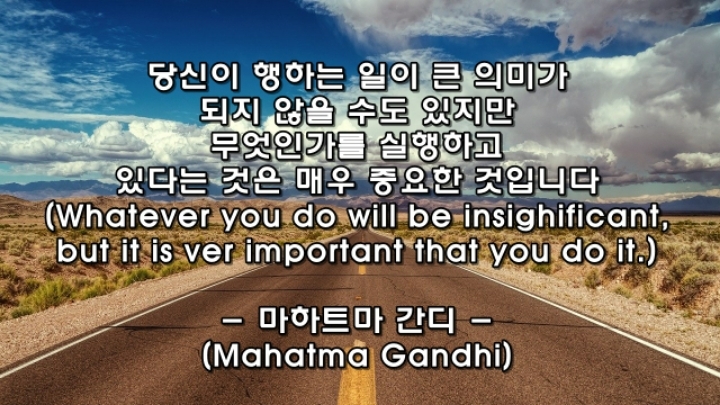 당신이 행하는 일이 큰 의미가 되지 않을 수도 있지만 무엇인가를 실행하고 있다는 것은 매우 중요한 것입니다
(Whatever you do will be insighificant, but it is ver important that you do it.)

– 마하트마 간디 –
(Mahatma Gandhi)